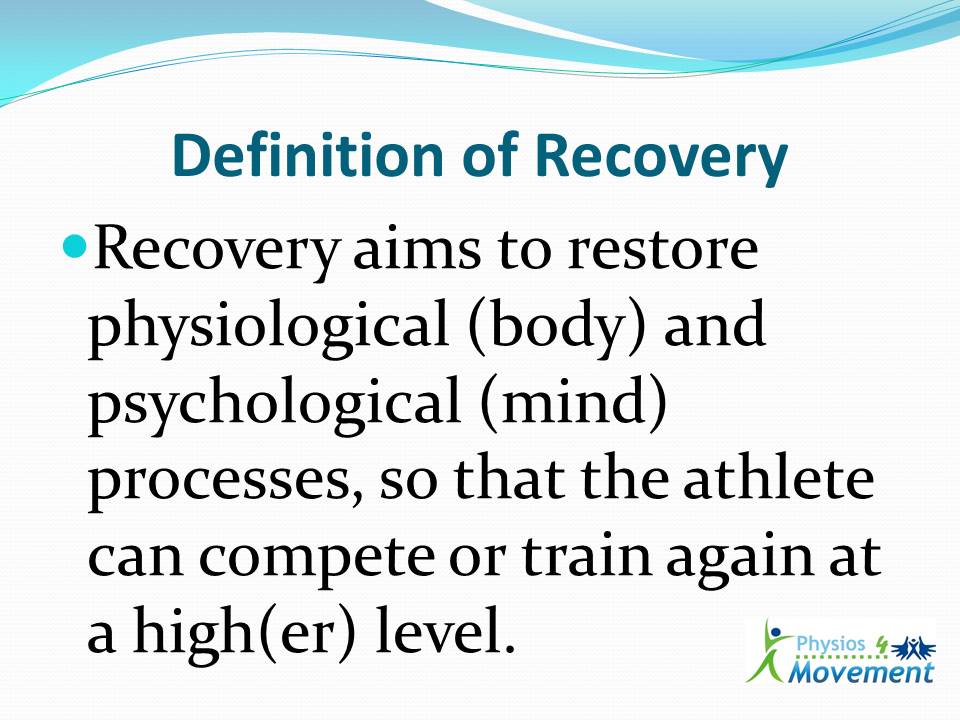 Definition of Recovery

Recovery aims to restore physiological (body) and psychological (mind) processes, so that the athlete can compete or train again at a high(er) level.

Physios 4 Movement